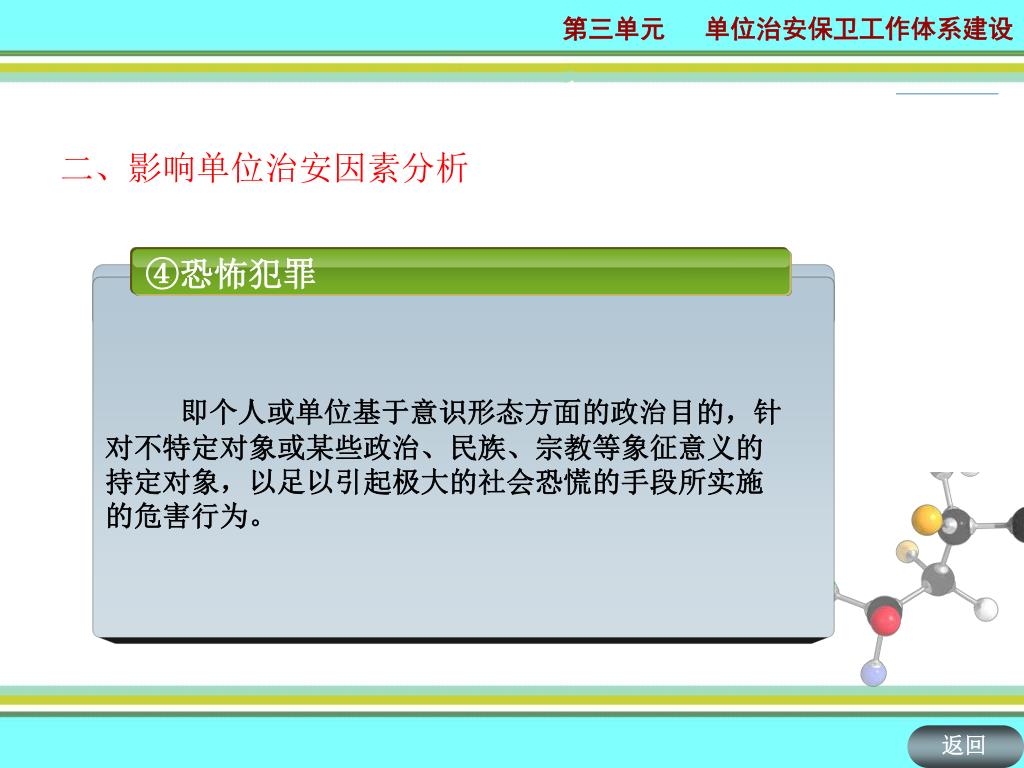 第三单元　单位治安保卫工作体系建设

二、影响单位治安因素分析

④恐怖犯罪

即个人或单位基于意识形态方面的政治目的，针对不特定对象或某些政治、民族、宗教等象征意义的持定对象，以足以引起极大的社会恐慌的手段所实施的危害行为。

返回